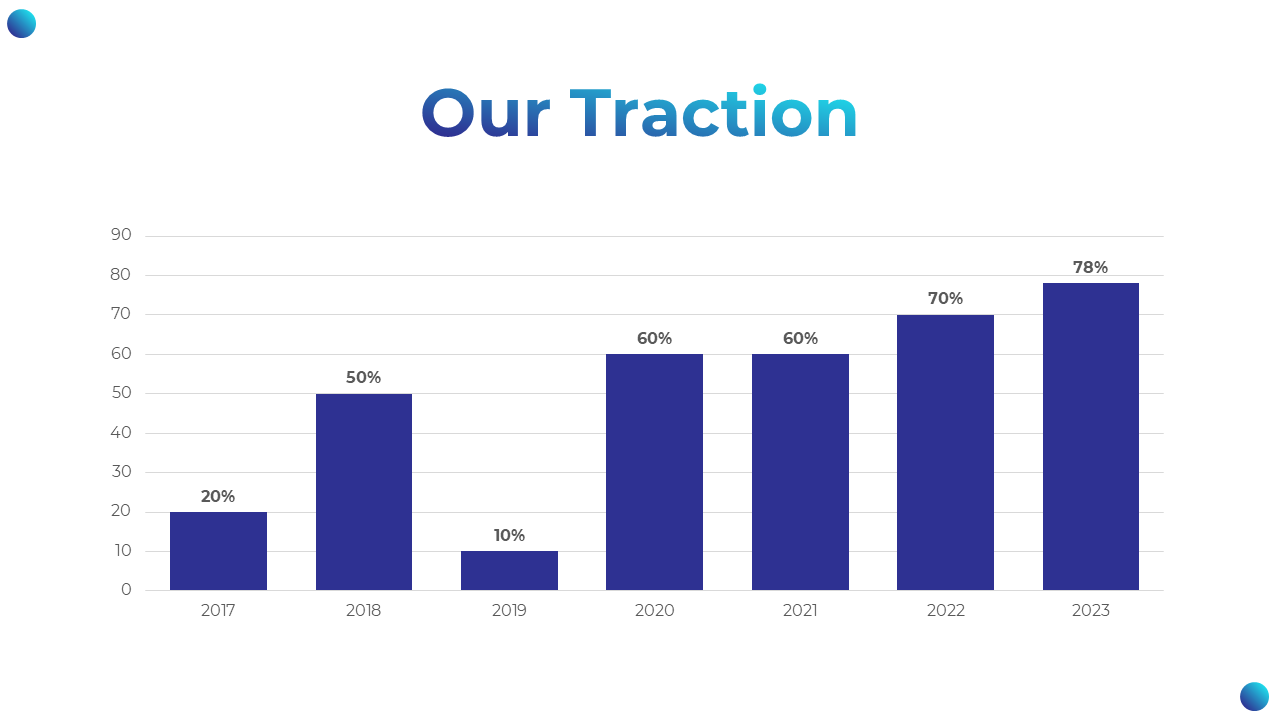 Our Traction

90
80
70
60
50
40
30
20
10
0

20%
50%
10%
60%
60%
70%
78%

2017
2018
2019
2020
2021
2022
2023